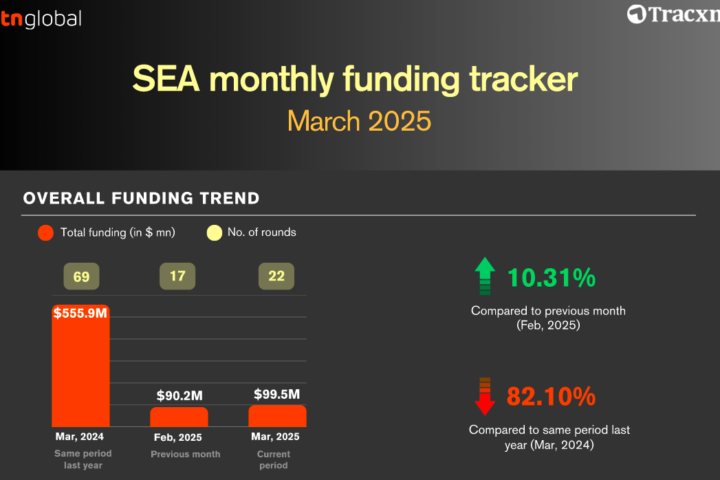 tnglobal

Tracxn

SEA monthly funding tracker

March 2025

OVERALL FUNDING TREND

Total funding (in $ mn)

No. of rounds

69

17

22

$555.9M

$90.2M

$99.5M

Mar, 2024
Same period last year

Feb, 2025
Previous month

Mar, 2025
Current period

10.31%

Compared to previous month (Feb, 2025)

82.10%

Compared to same period last year (Mar, 2024)